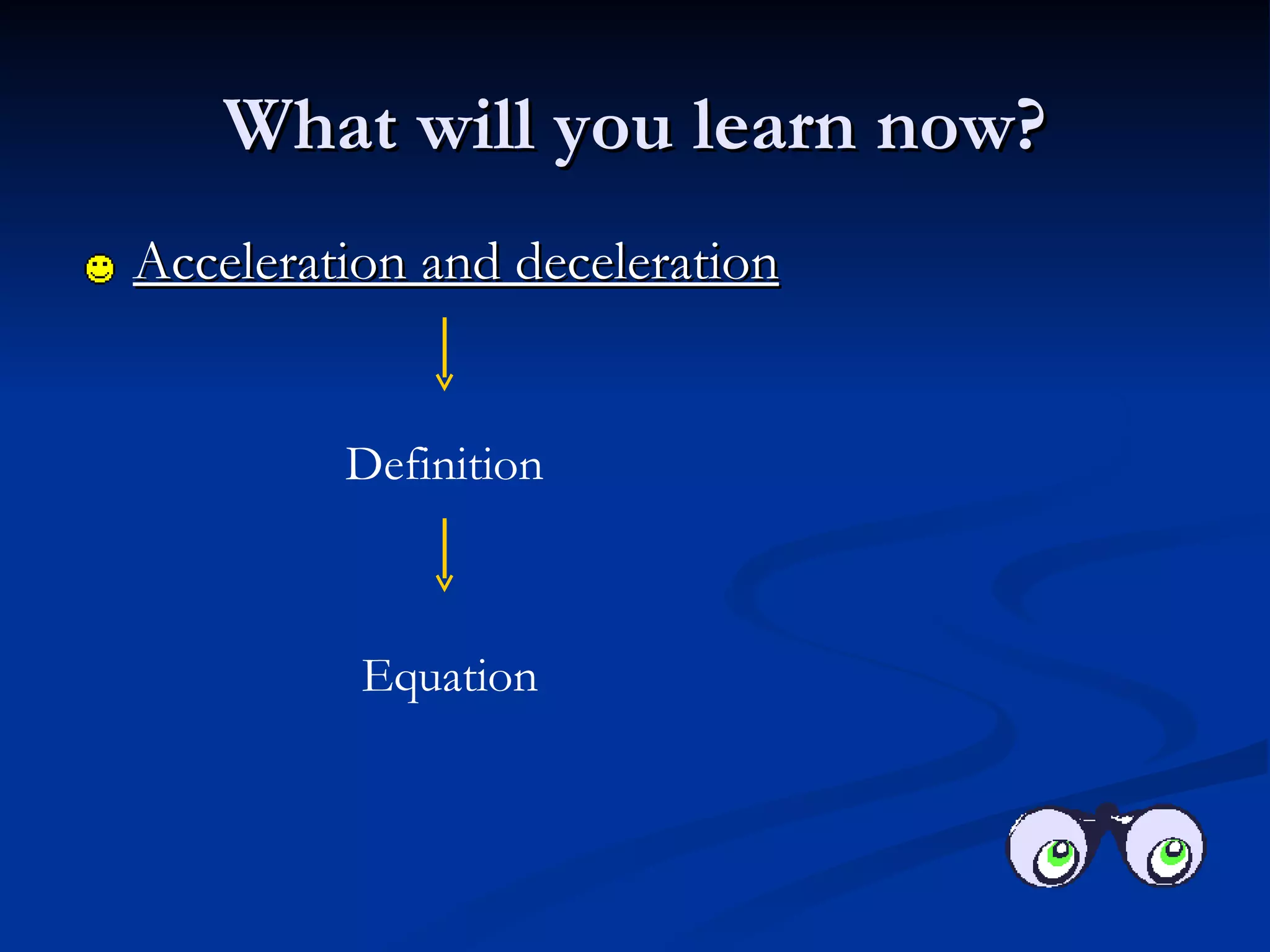 What will you learn now?

Acceleration and deceleration

Definition

Equation